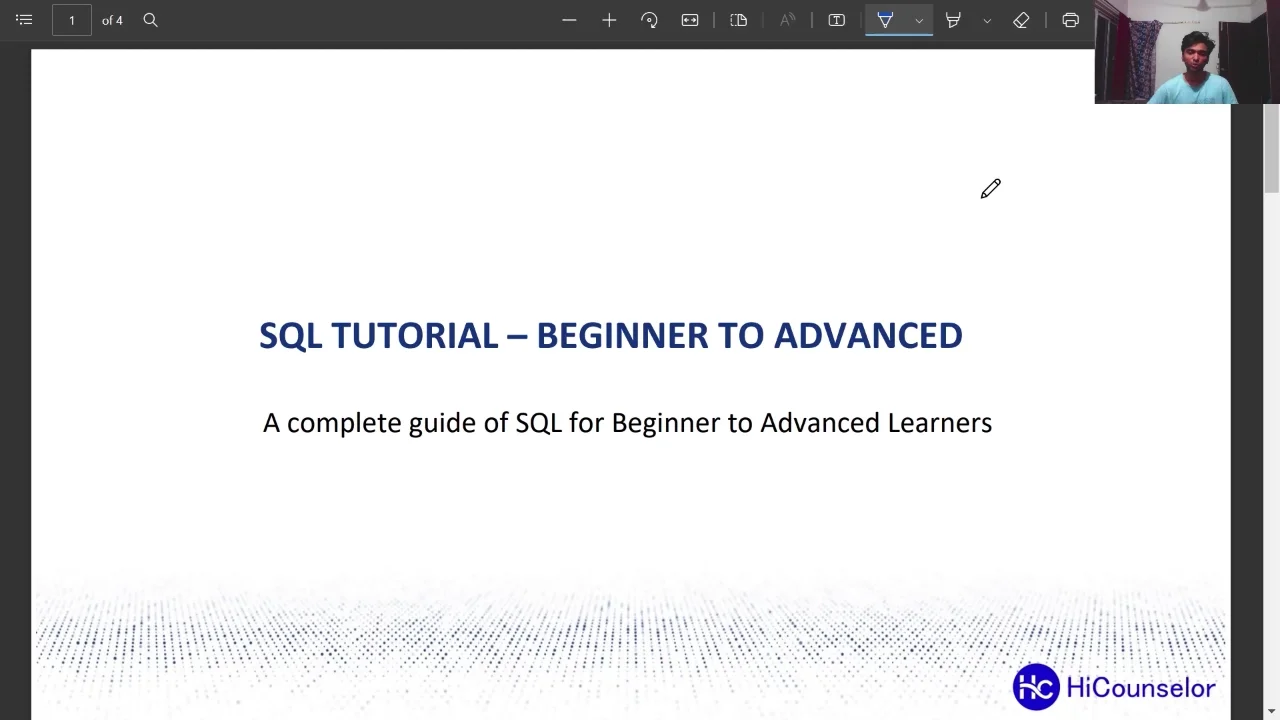 1 of 4

SQL TUTORIAL – BEGINNER TO ADVANCED

A complete guide of SQL for Beginner to Advanced Learners

HC HiCounselor